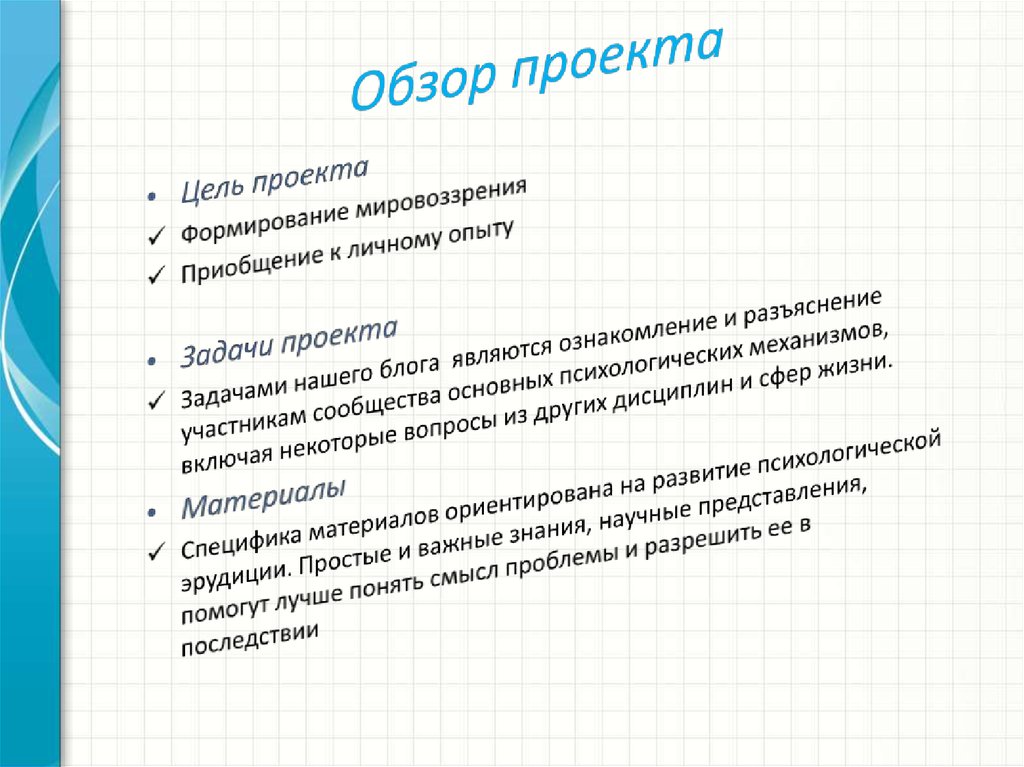 Обзор проекта

• Цель проекта
✓ Формирование мировоззрения
✓ Приобщение к личному опыту

• Задачи проекта
✓ Задачами нашего блога являются ознакомление и разъяснение участникам сообщества основных психологических механизмов, включая некоторые вопросы из других дисциплин и сфер жизни.

• Материалы
✓ Специфика материалов ориентирована на развитие психологической эрудиции. Простые и важные знания, научные представления, помогут лучше понять смысл проблемы и разрешить ее в последствии